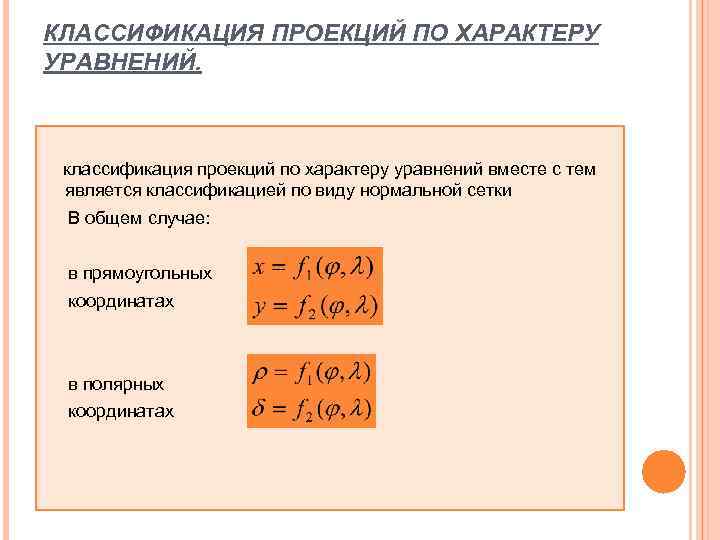 КЛАССИФИКАЦИЯ ПРОЕКЦИЙ ПО ХАРАКТЕРУ УРАВНЕНИЙ.

классификация проекций по характеру уравнений вместе с тем является классификацией по виду нормальной сетки

В общем случае:

в прямоугольных координатах

$x = f_1(\varphi, \lambda)$
$y = f_2(\varphi, \lambda)$

в полярных координатах

$\rho = f_1(\varphi, \lambda)$
$\delta = f_2(\varphi, \lambda)$